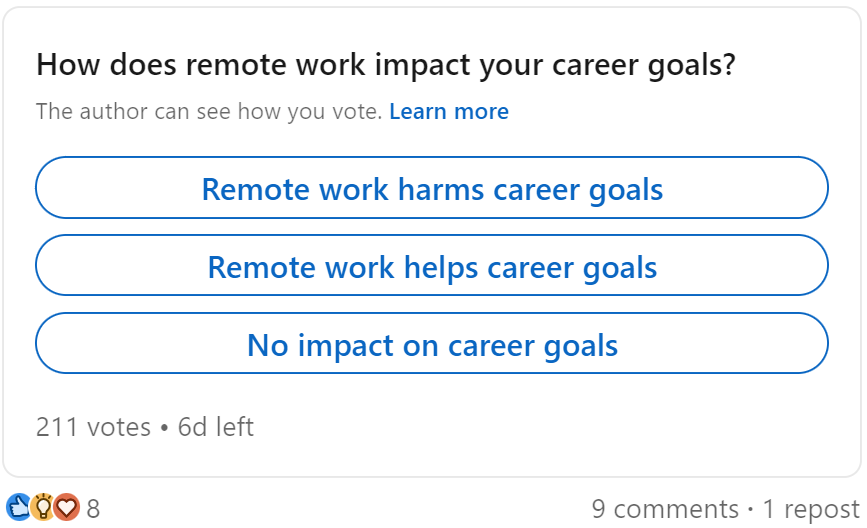 How does remote work impact your career goals?

The author can see how you vote. Learn more

Remote work harms career goals

Remote work helps career goals

No impact on career goals

211 votes • 6d left

8

9 comments · 1 repost